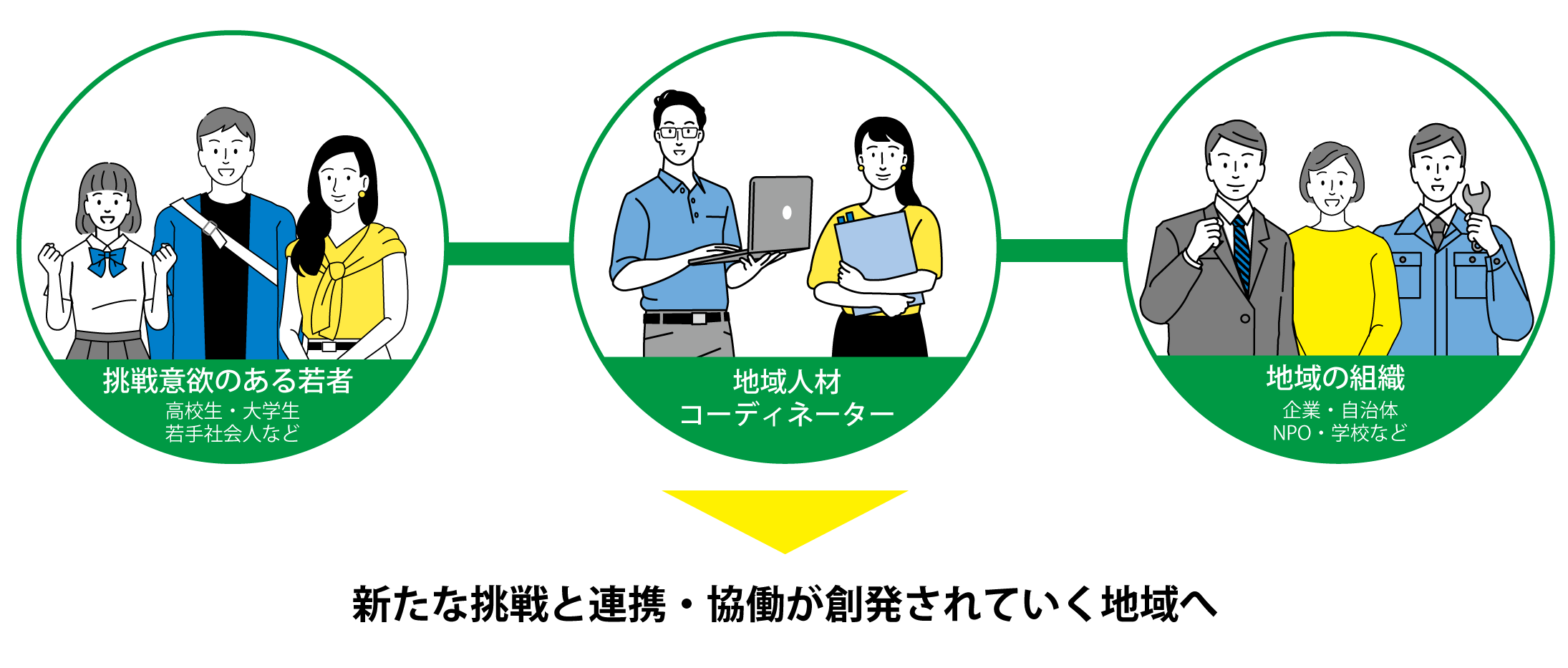 挑戦意欲のある若者
高校生・大学生
若手社会人など

地域人材
コーディネーター

地域の組織
企業・自治体
NPO・学校など

新たな挑戦と連携・協働が創発されていく地域へ